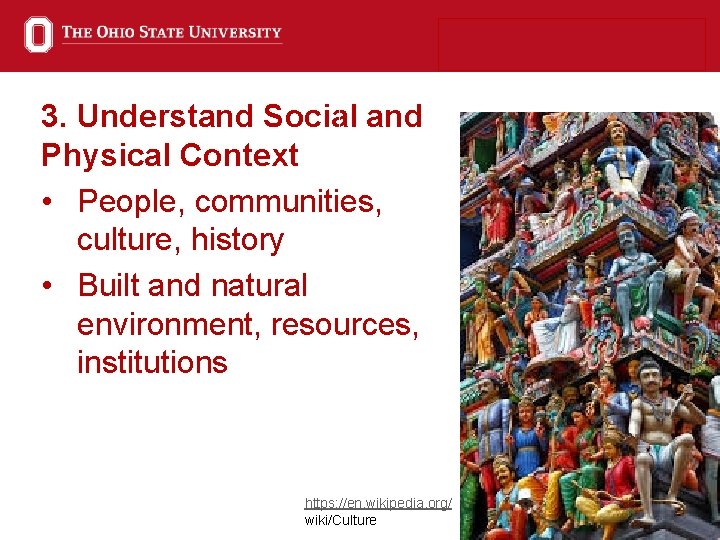 THE OHIO STATE UNIVERSITY

3. Understand Social and Physical Context

• People, communities, culture, history

• Built and natural environment, resources, institutions

https://en.wikipedia.org/wiki/Culture